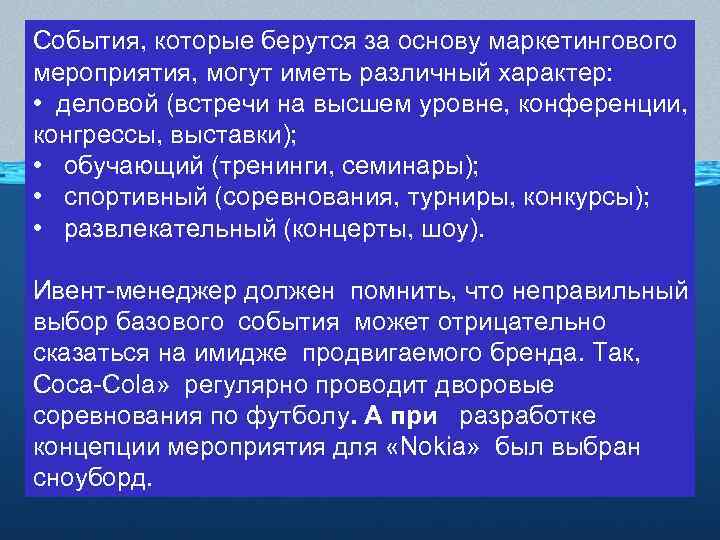 События, которые берутся за основу маркетингового мероприятия, могут иметь различный характер:
• деловой (встречи на высшем уровне, конференции, конгрессы, выставки);
• обучающий (тренинги, семинары);
• спортивный (соревнования, турниры, конкурсы);
• развлекательный (концерты, шоу).

Ивент-менеджер должен помнить, что неправильный выбор базового события может отрицательно сказаться на имидже продвигаемого бренда. Так, Coca-Cola» регулярно проводит дворовые соревнования по футболу. А при разработке концепции мероприятия для «Nokia» был выбран сноуборд.